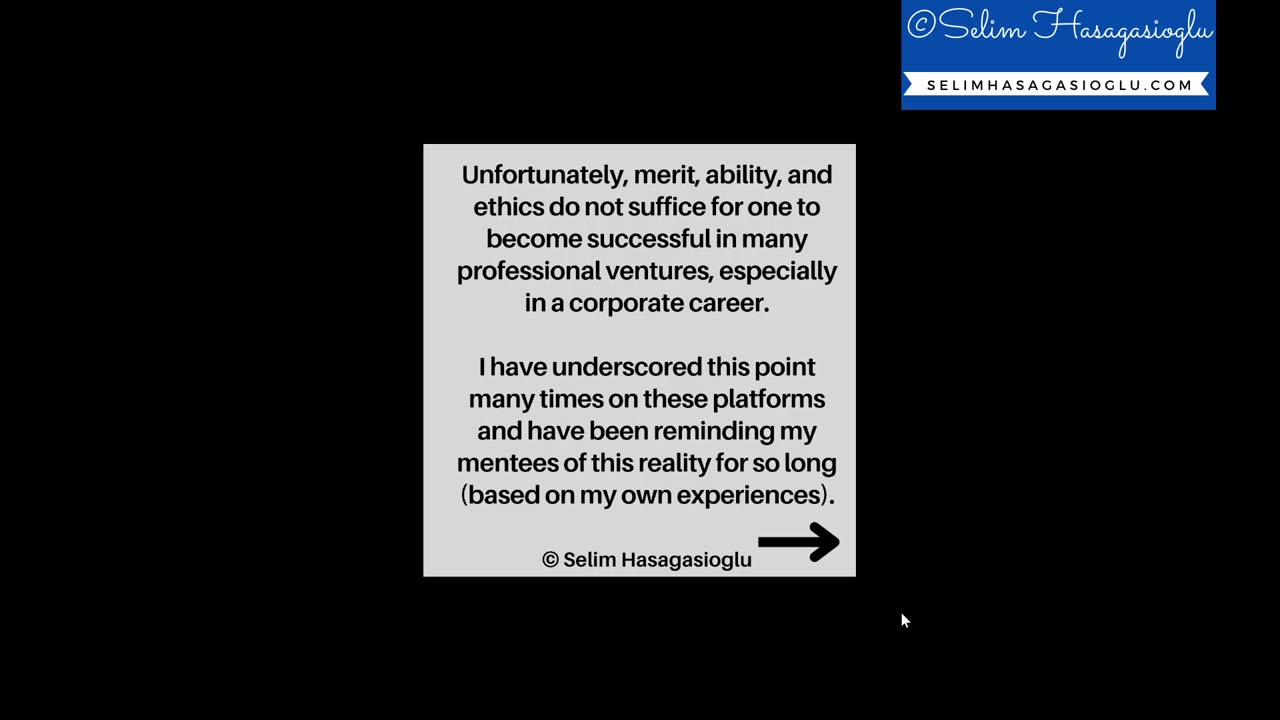 ©Selim Hasagasioglu
SELIMHASAGASIOGLU.COM

Unfortunately, merit, ability, and ethics do not suffice for one to become successful in many professional ventures, especially in a corporate career.

I have underscored this point many times on these platforms and have been reminding my mentees of this reality for so long (based on my own experiences).

© Selim Hasagasioglu